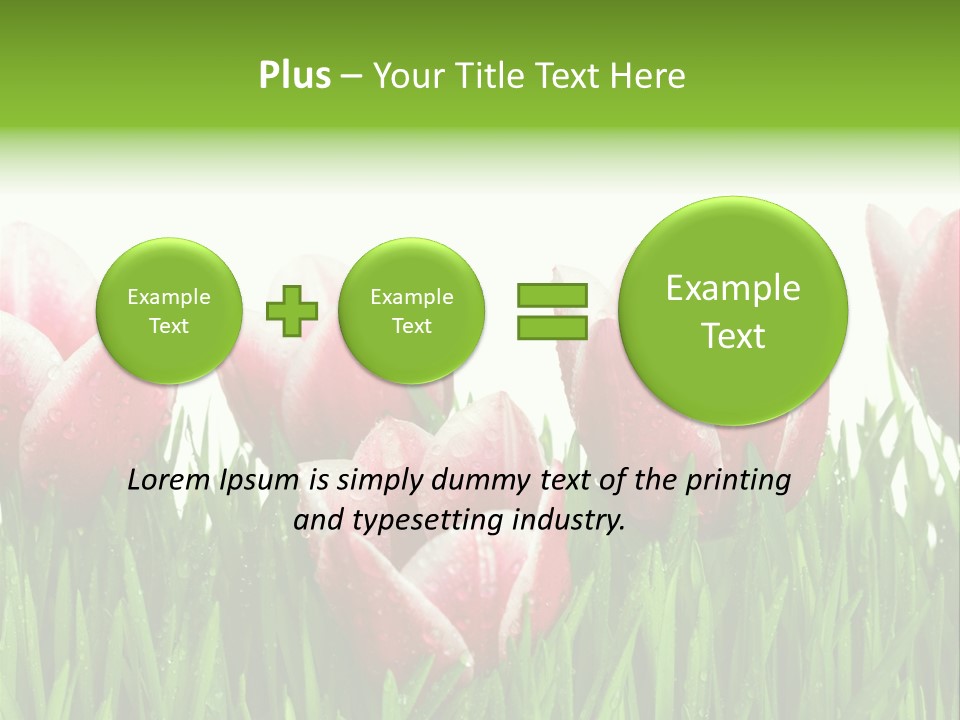 Plus – Your Title Text Here

Example Text

Example Text

Example Text

Lorem Ipsum is simply dummy text of the printing and typesetting industry.